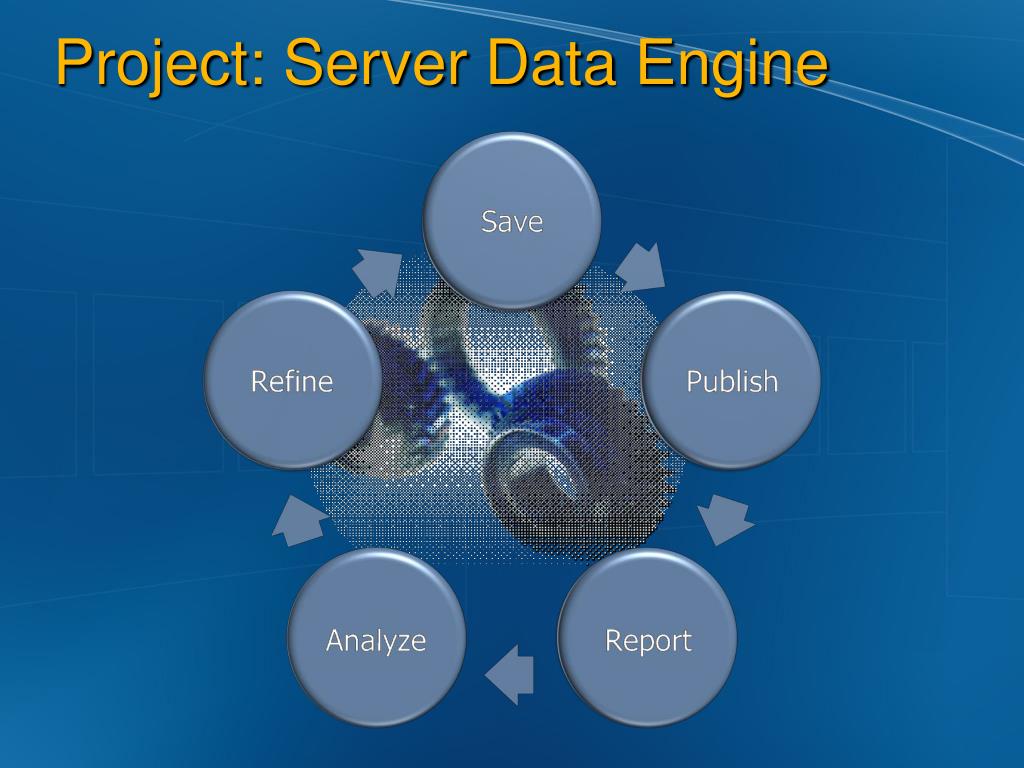 Project: Server Data Engine

Save

Publish

Report

Analyze

Refine